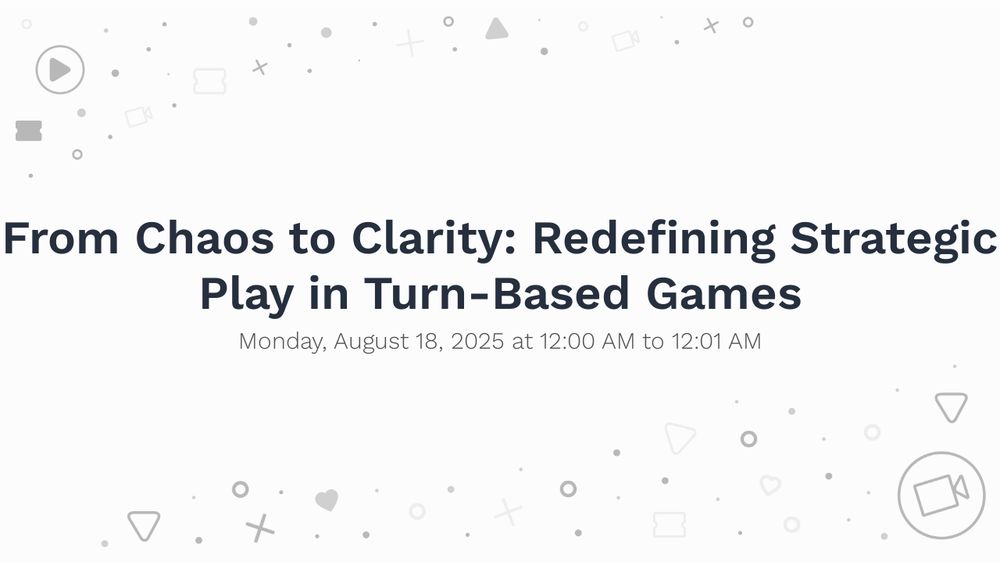 From Chaos to Clarity: Redefining Strategic Play in Turn-Based Games

Monday, August 18, 2025 at 12:00 AM to 12:01 AM